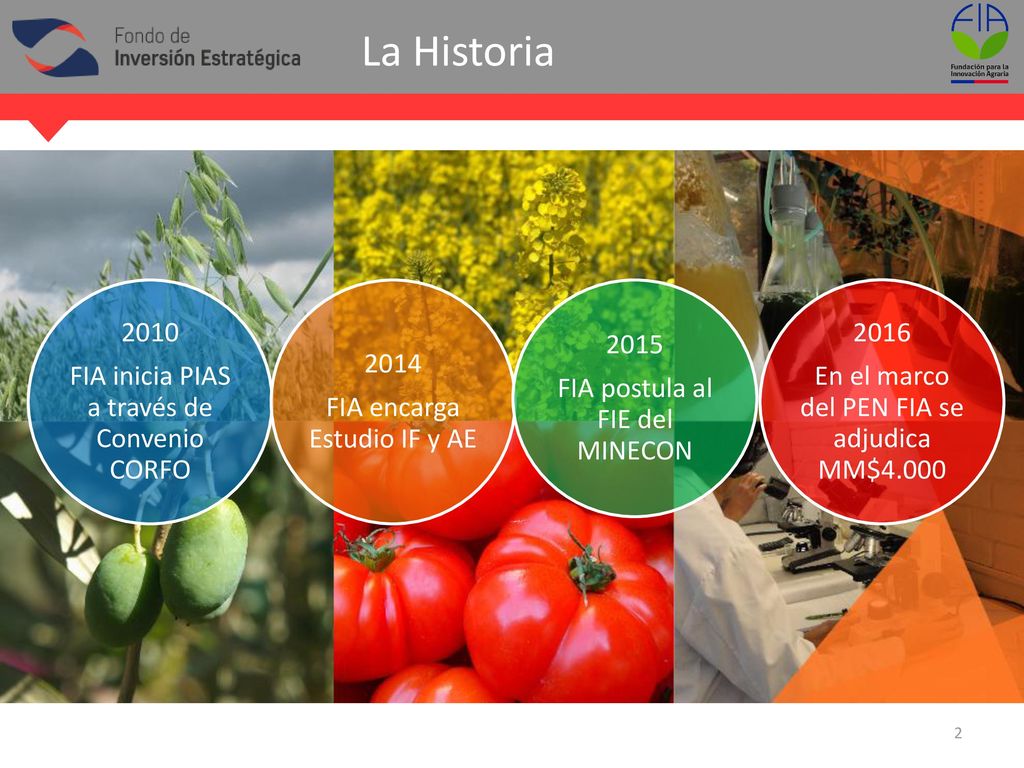 Fondo de Inversión Estratégica

La Historia

FIA
Fundación para la Innovación Agraria

2010
FIA inicia PIAS a través de Convenio CORFO

2014
FIA encarga Estudio IF y AE

2015
FIA postula al FIE del MINECON

2016
En el marco del PEN FIA se adjudica MM$4.000

2